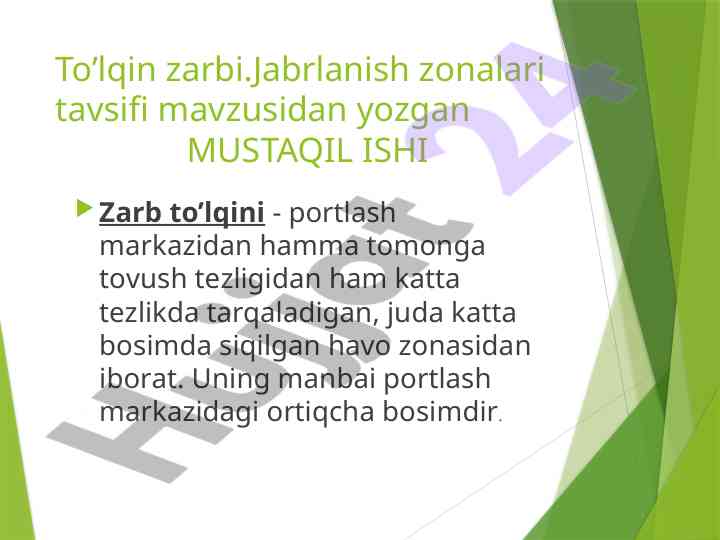 To’lqin zarbi.Jabrlanish zonalari tavsifi mavzusidan yozgan MUSTAQIL ISHI

Zarb to’lqini - portlash markazidan hamma tomonga tovush tezligidan ham katta tezlikda tarqaladigan, juda katta bosimda siqilgan havo zonasidan iborat. Uning manbai portlash markazidagi ortiqcha bosimdir.

Hujjat 24